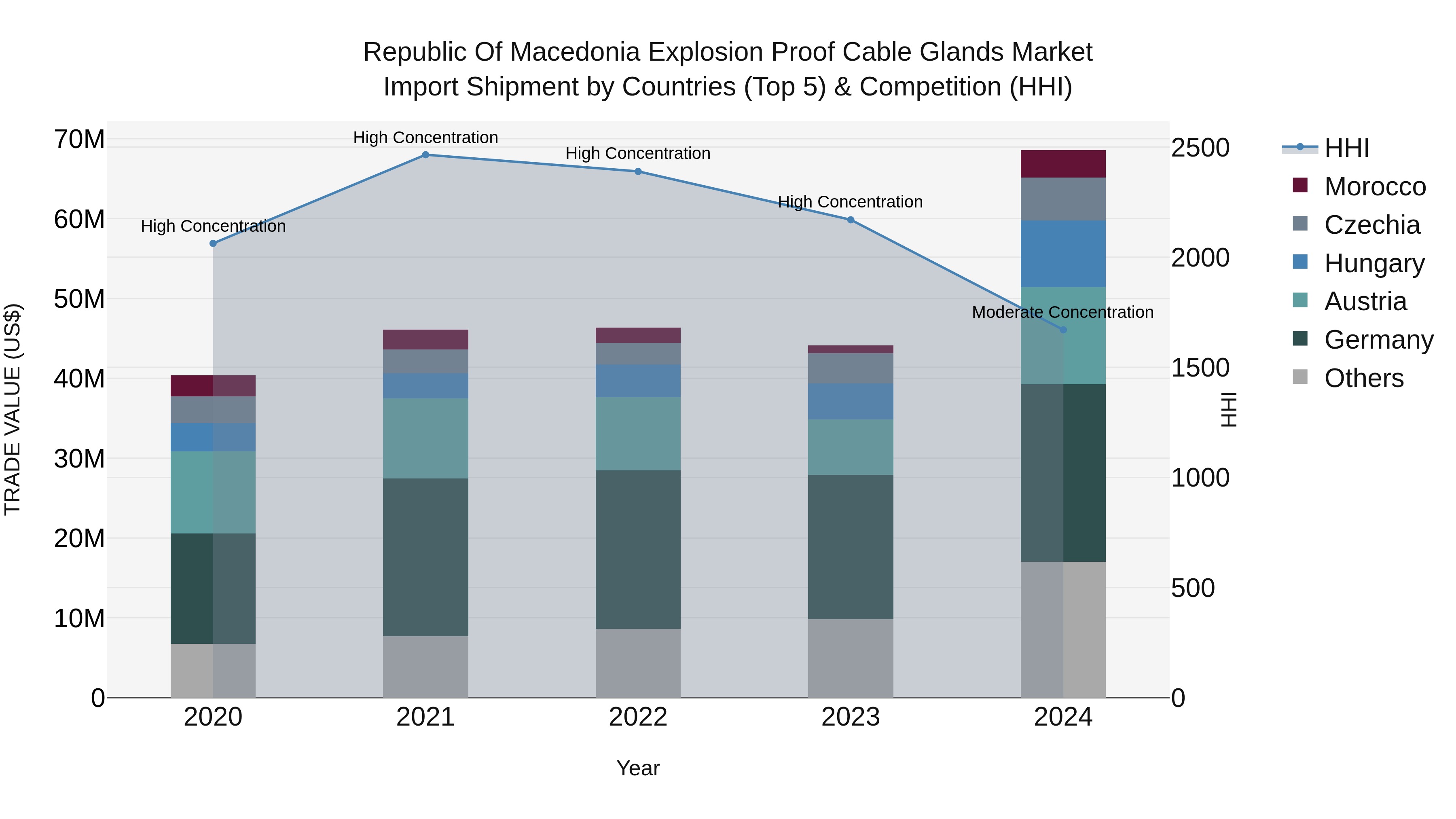 Republic Of Macedonia Explosion Proof Cable Glands Market
Import Shipment by Countries (Top 5) & Competition (HHI)

TRADE VALUE (US$)

70M
60M
50M
40M
30M
20M
10M
0

High Concentration
High Concentration
High Concentration
High Concentration
Moderate Concentration

2020
2021
2022
2023
2024

Year

2500
2000
1500
1000
500
0

HHI

HHI
Morocco
Czechia
Hungary
Austria
Germany
Others